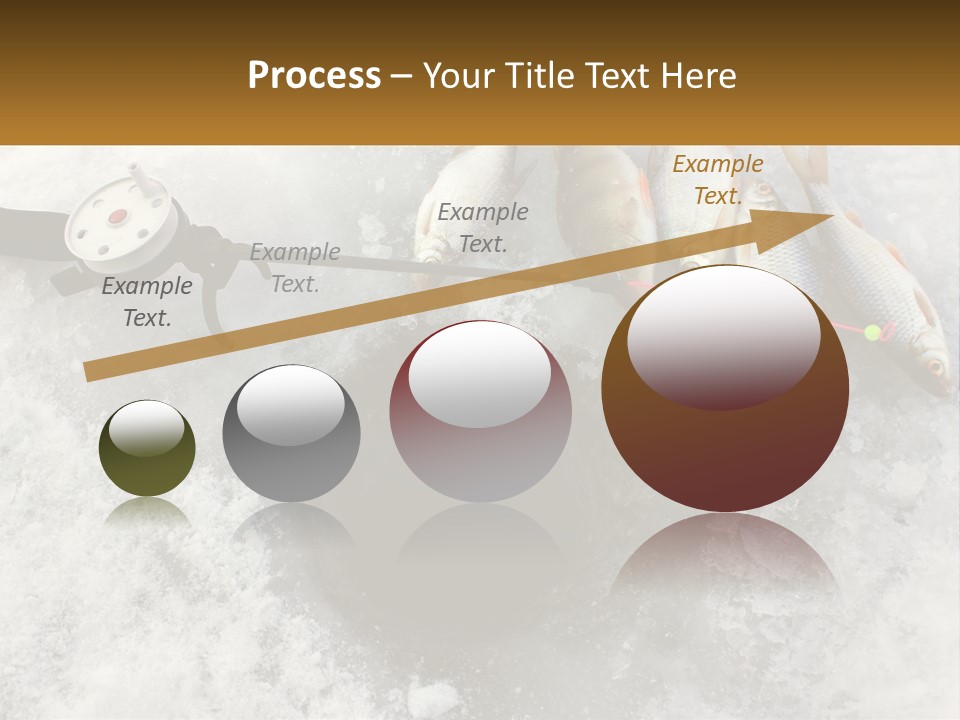 Process – Your Title Text Here

Example Text.

Example Text.

Example Text.

Example Text.